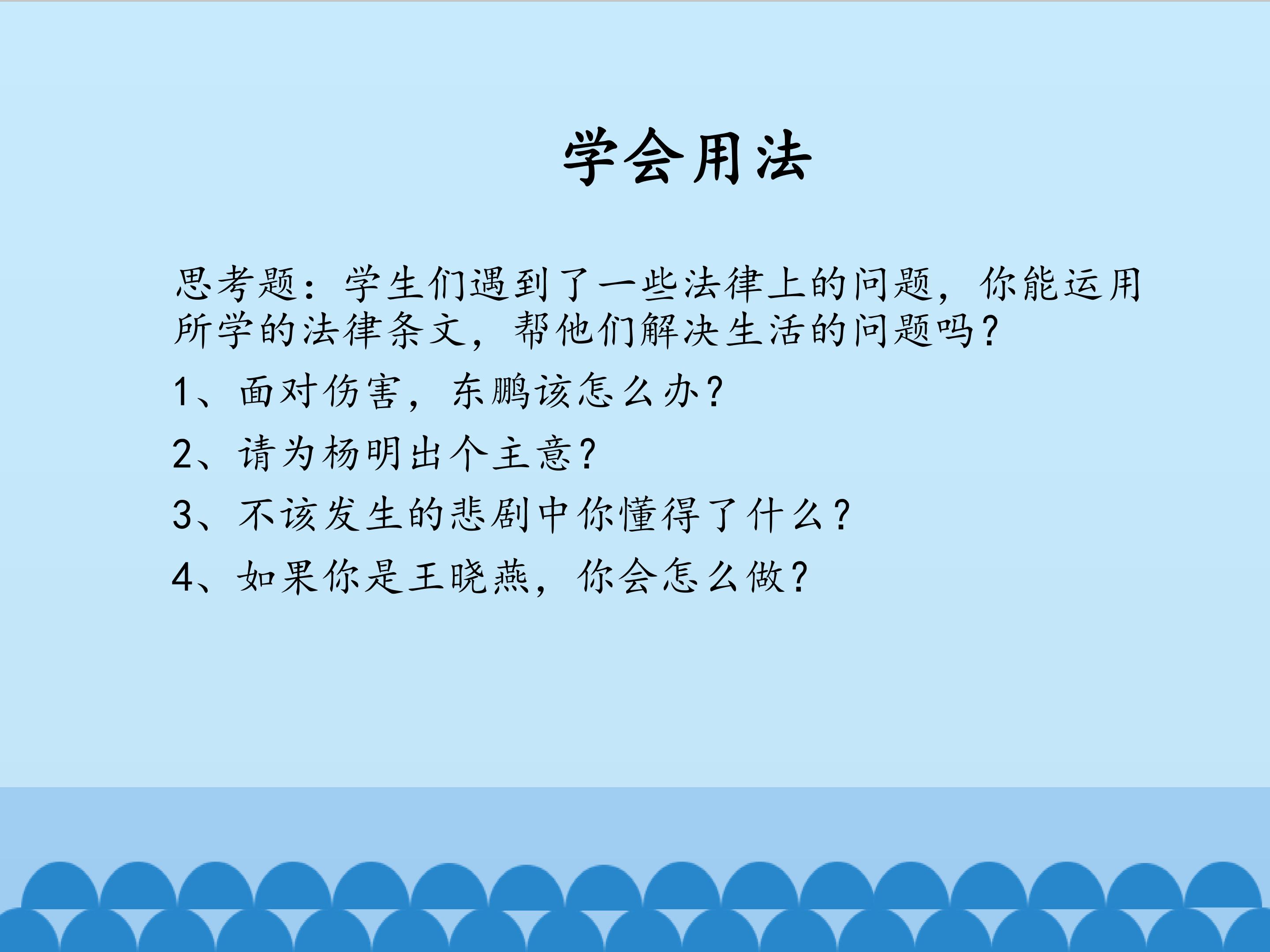 学会用法

思考题：学生们遇到了一些法律上的问题，你能运用所学的法律条文，帮他们解决生活的问题吗？

1、面对伤害，东鹏该怎么办？

2、请为杨明出个主意？

3、不该发生的悲剧中你懂得了什么？

4、如果你是王晓燕，你会怎么做？